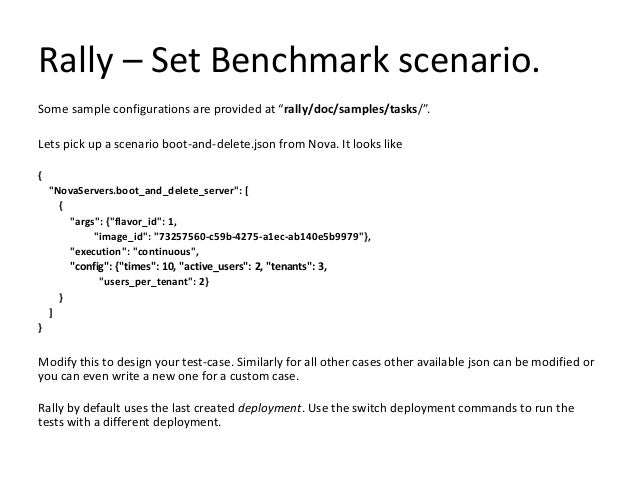 Rally – Set Benchmark scenario.

Some sample configurations are provided at “rally/doc/samples/tasks/”.

Lets pick up a scenario boot-and-delete.json from Nova. It looks like

{
 "NovaServers.boot_and_delete_server": [
  {
   "args": {"flavor_id": 1,
     "image_id": "73257560-c59b-4275-a1ec-ab140e5b9979"},
   "execution": "continuous",
   "config": {"times": 10, "active_users": 2, "tenants": 3,
     "users_per_tenant": 2}
  }
 ]
}

Modify this to design your test-case. Similarly for all other cases other available json can be modified or you can even write a new one for a custom case.

Rally by default uses the last created deployment. Use the switch deployment commands to run the tests with a different deployment.